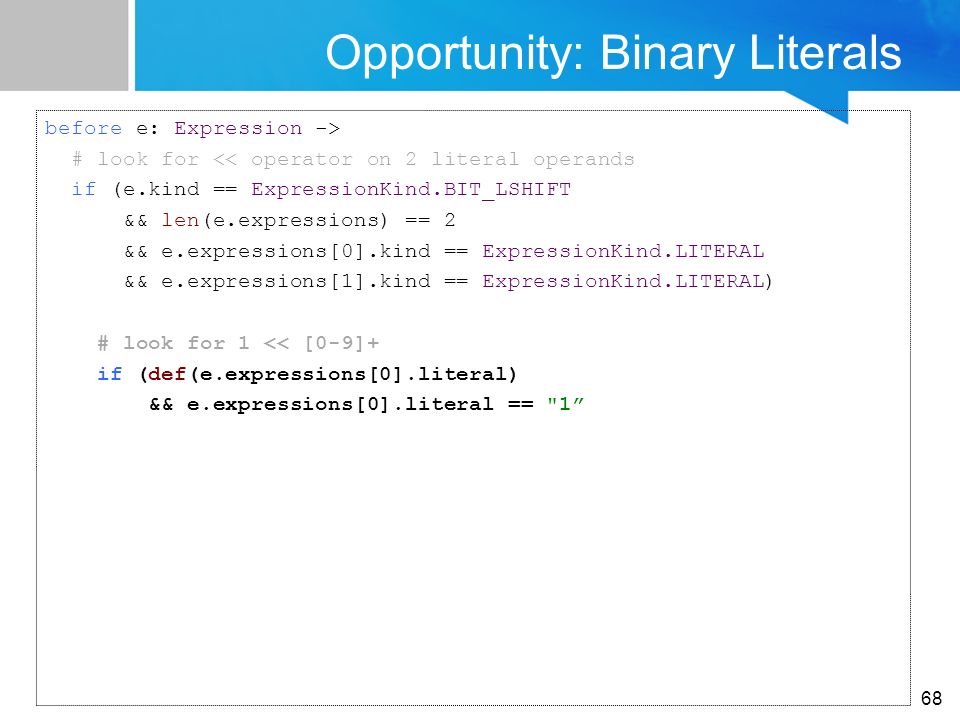 Opportunity: Binary Literals

before e: Expression ->
  # look for << operator on 2 literal operands
  if (e.kind == ExpressionKind.BIT_LSHIFT
      && len(e.expressions) == 2
      && e.expressions[0].kind == ExpressionKind.LITERAL
      && e.expressions[1].kind == ExpressionKind.LITERAL)

    # look for 1 << [0-9]+
    if (def(e.expressions[0].literal)
        && e.expressions[0].literal == "1”

68